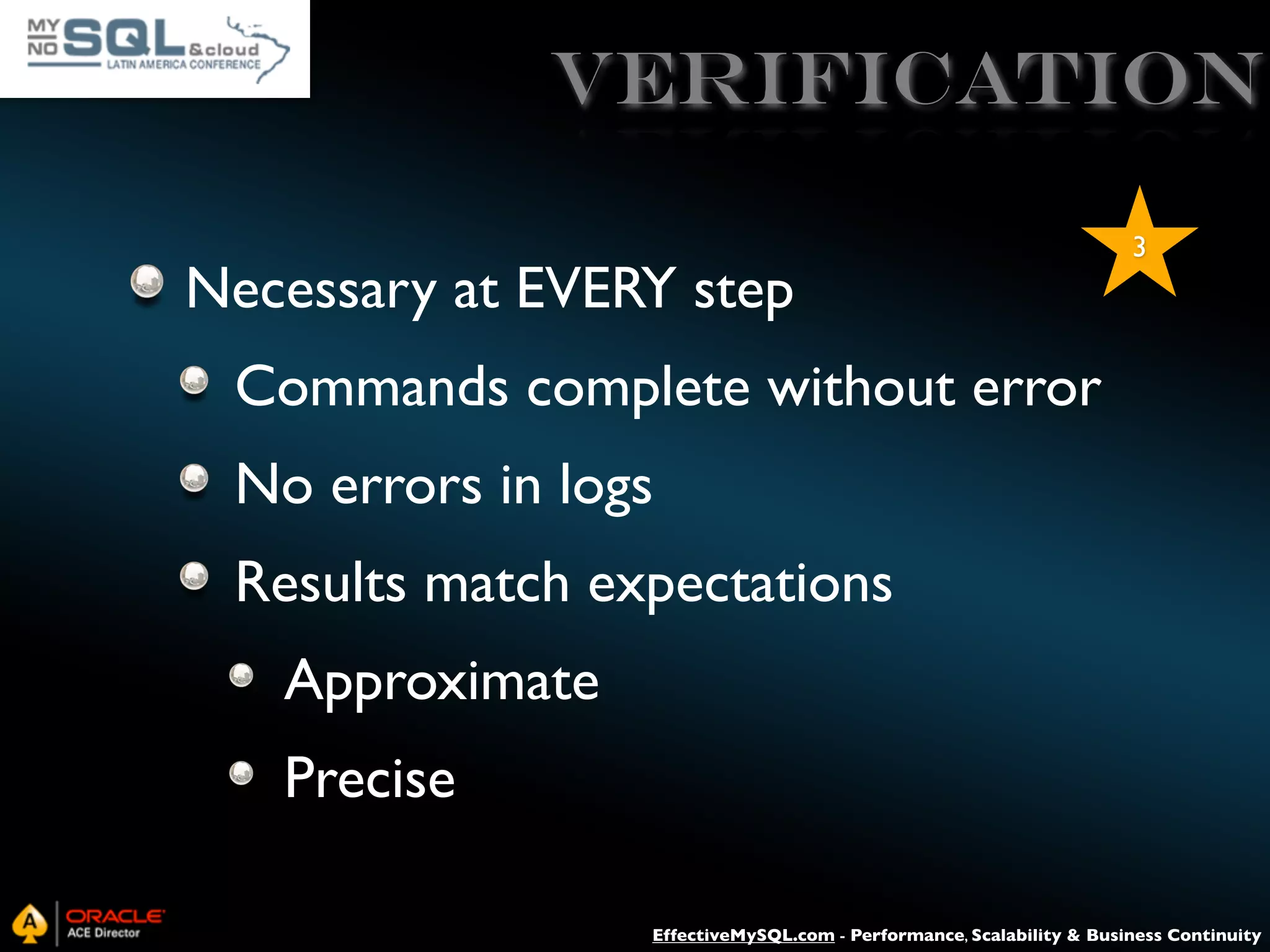 MY NO SQL &cloud LATIN AMERICA CONFERENCE

VERIFICATION

3

Necessary at EVERY step

Commands complete without error

No errors in logs

Results match expectations

Approximate

Precise

A ORACLE ACE Director

EffectiveMySQL.com - Performance, Scalability & Business Continuity